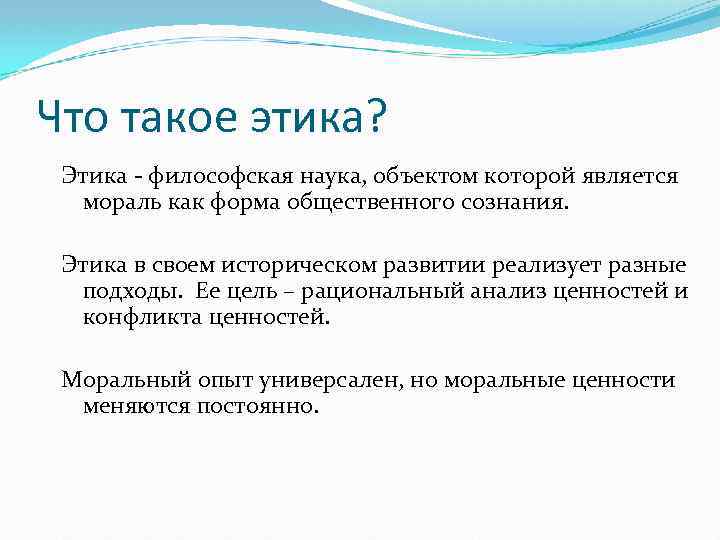 Что такое этика?

Этика - философская наука, объектом которой является мораль как форма общественного сознания.

Этика в своем историческом развитии реализует разные подходы. Ее цель – рациональный анализ ценностей и конфликта ценностей.

Моральный опыт универсален, но моральные ценности меняются постоянно.